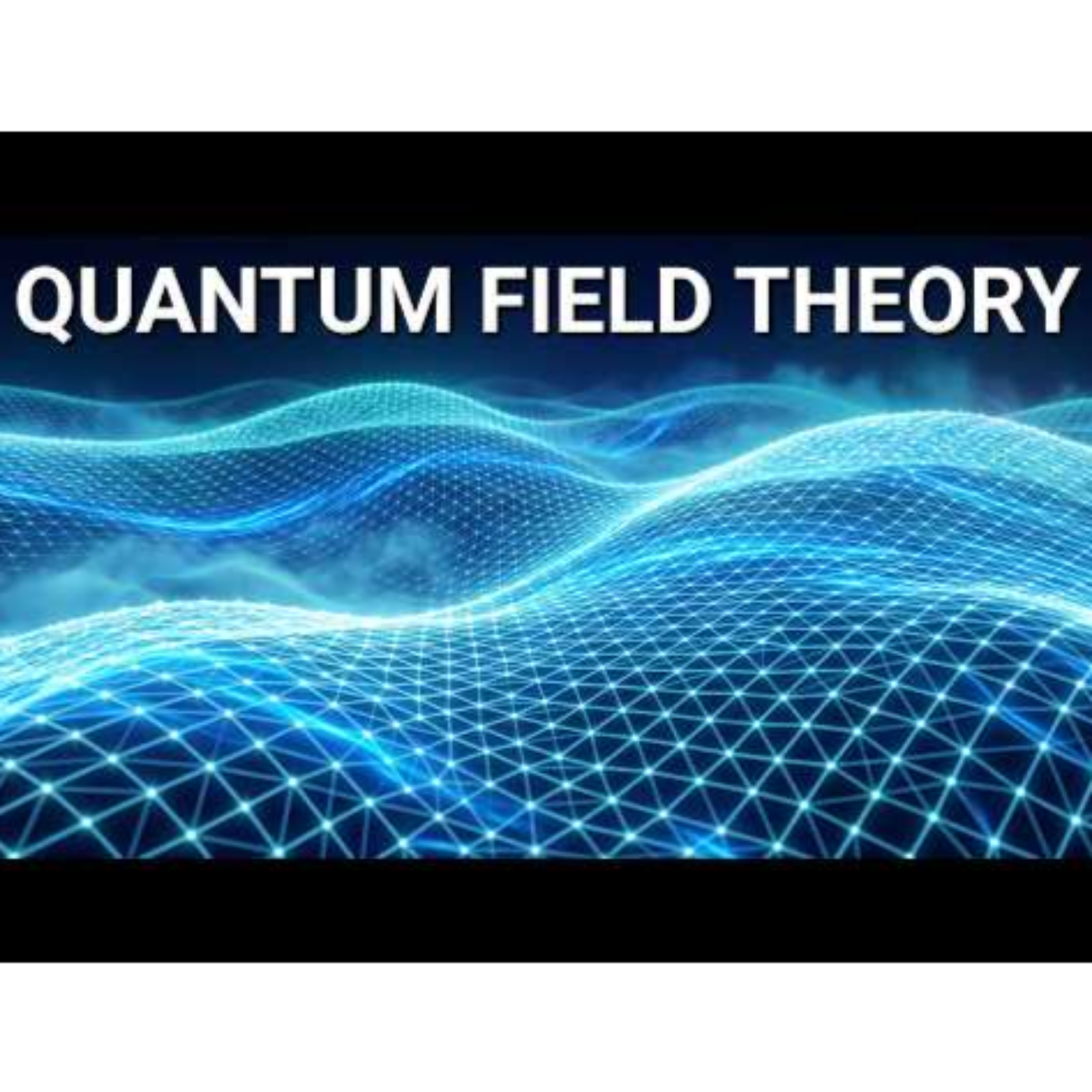 QUANTUM FIELD THEORY